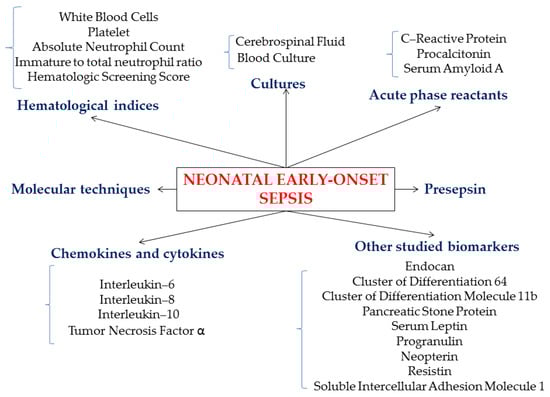 White Blood Cells
Platelet
Absolute Neutrophil Count
Immature to total neutrophil ratio
Hematologic Screening Score

Hematological indices

Cerebrospinal Fluid
Blood Culture

Cultures

C–Reactive Protein
Procalcitonin
Serum Amyloid A

Acute phase reactants

Molecular techniques

NEONATAL EARLY-ONSET SEPSIS

Presepsin

Chemokines and cytokines

Interleukin–6
Interleukin–8
Interleukin–10
Tumor Necrosis Factor α

Other studied biomarkers

Endocan
Cluster of Differentiation 64
Cluster of Differentiation Molecule 11b
Pancreatic Stone Protein
Serum Leptin
Progranulin
Neopterin
Resistin
Soluble Intercellular Adhesion Molecule 1